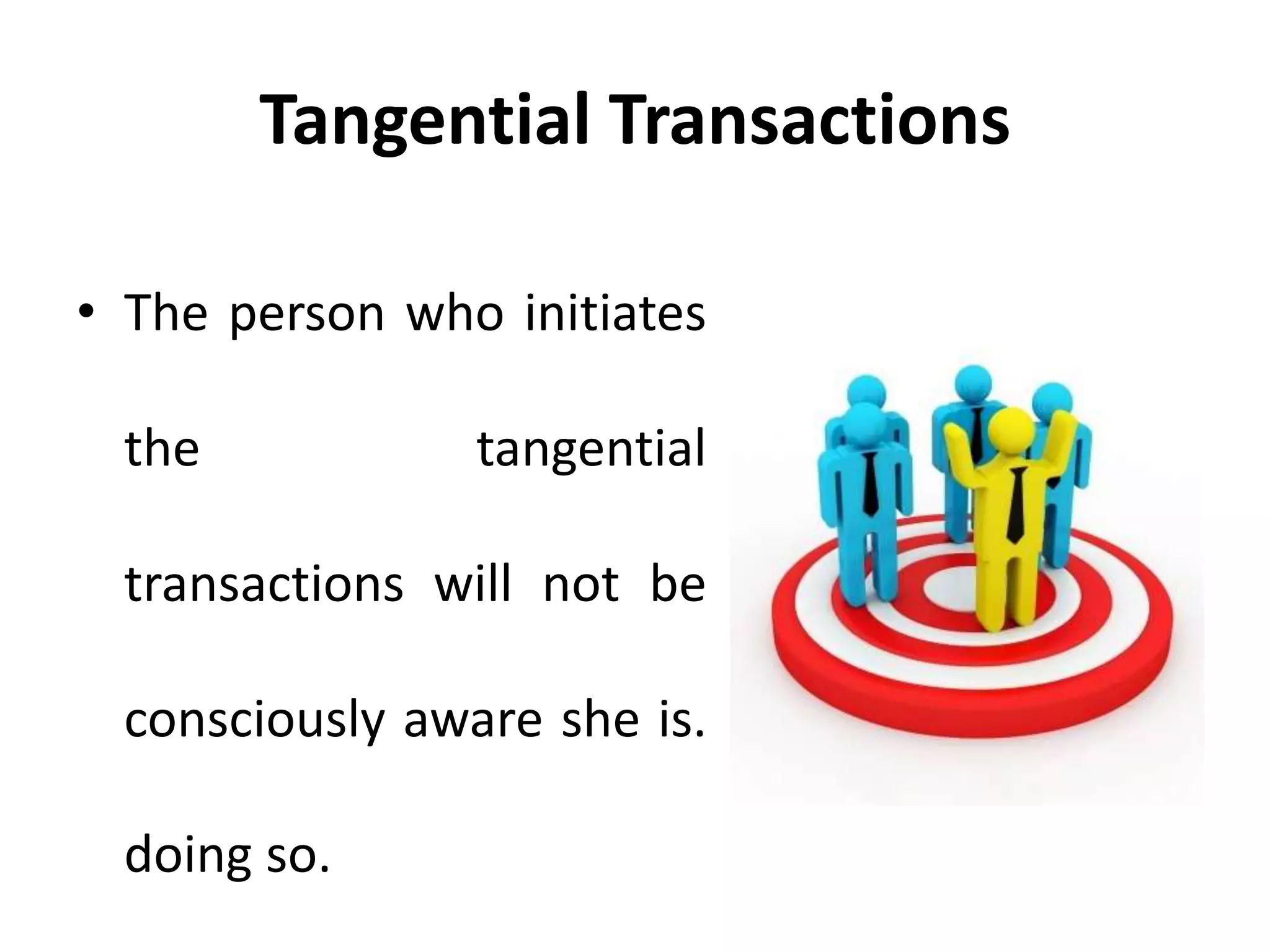 Tangential Transactions

• The person who initiates the tangential transactions will not be consciously aware she is. doing so.